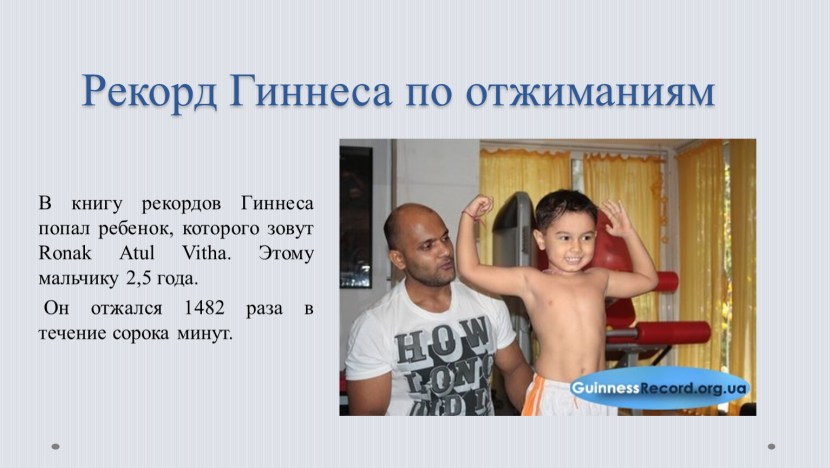 Рекорд Гиннеса по отжиманиям

В книгу рекордов Гиннеса попал ребенок, которого зовут Ronak Atul Vitha. Этому мальчику 2,5 года.

Он отжался 1482 раза в течение сорока минут.

HOW LONG

GuinnessRecord.org.ua